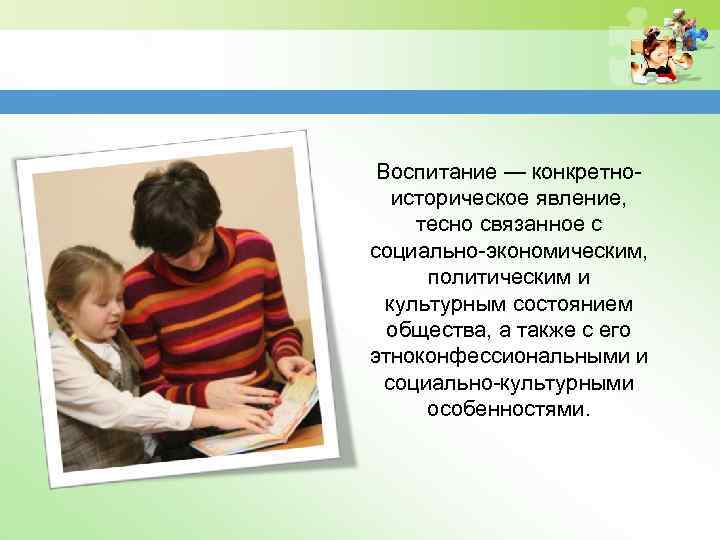 Воспитание — конкретно-историческое явление, тесно связанное с социально-экономическим, политическим и культурным состоянием общества, а также с его этноконфессиональными и социально-культурными особенностями.